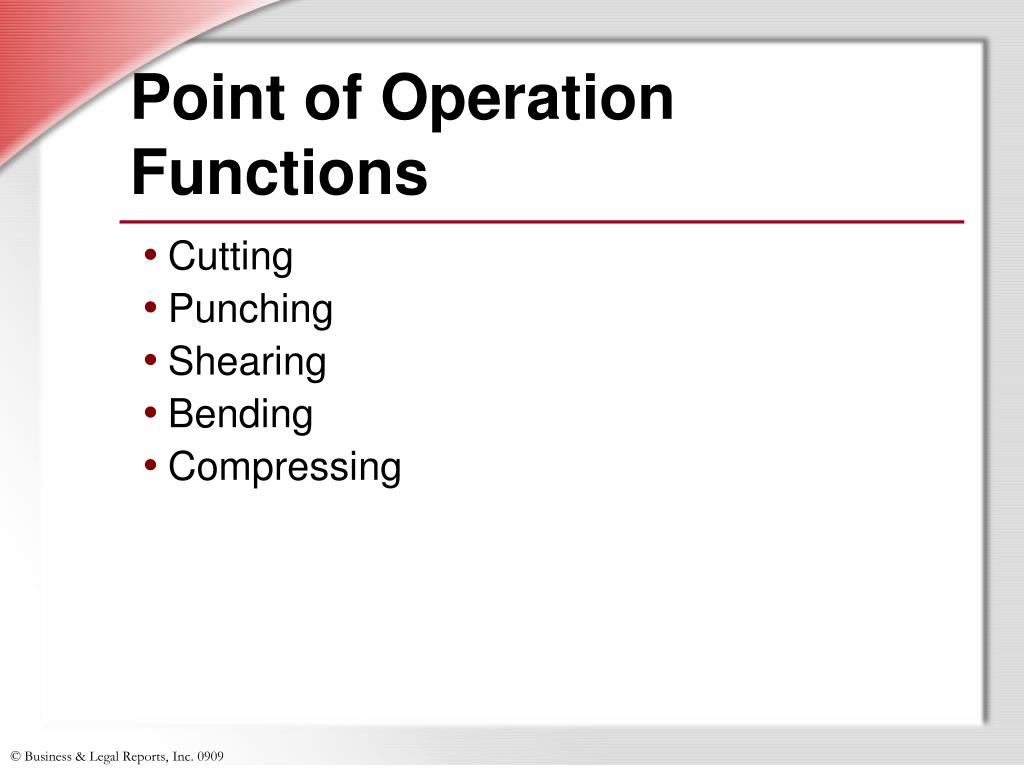 Point of Operation Functions

• Cutting
• Punching
• Shearing
• Bending
• Compressing

© Business & Legal Reports, Inc. 0909